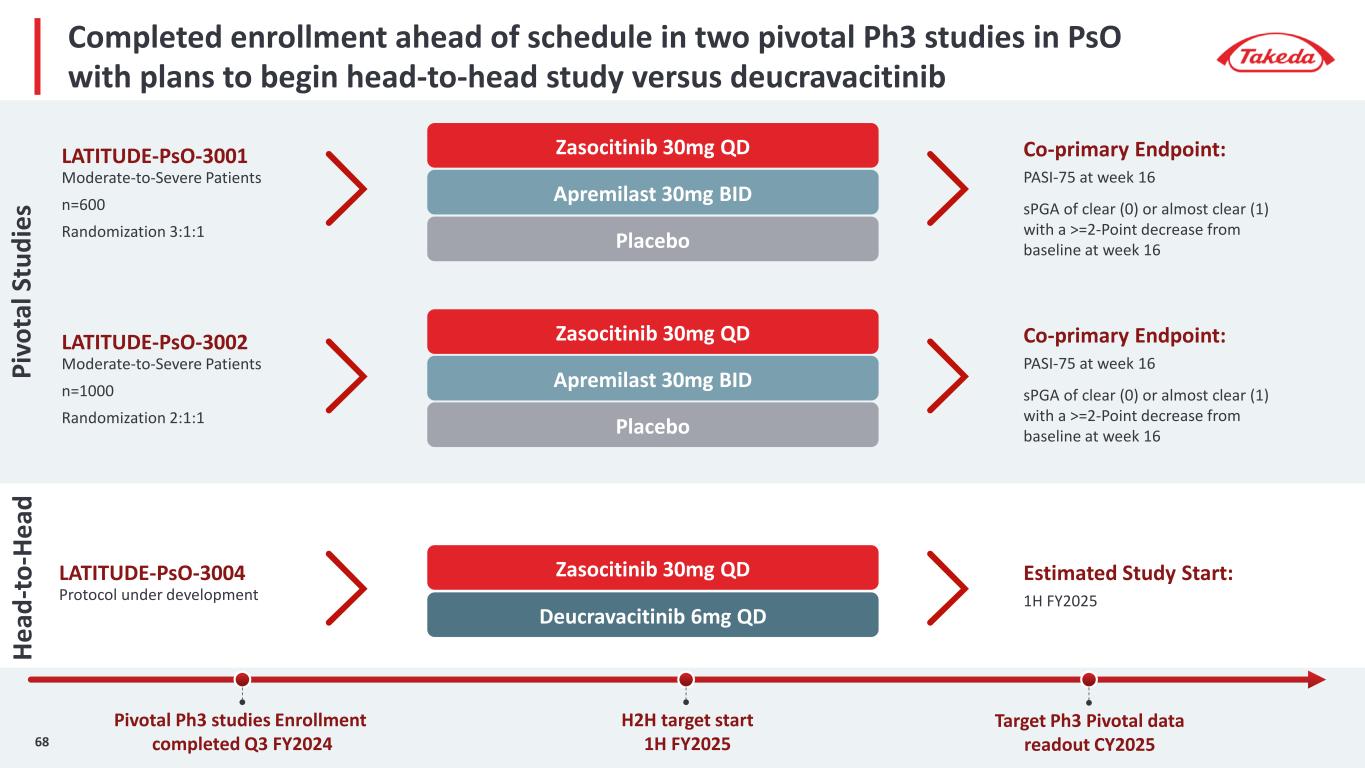 Completed enrollment ahead of schedule in two pivotal Ph3 studies in PsO with plans to begin head-to-head study versus deucravacitinib

Takeda

Pivotal Studies

LATITUDE-PsO-3001
Moderate-to-Severe Patients
n=600
Randomization 3:1:1

Zasocitinib 30mg QD
Apremilast 30mg BID
Placebo

Co-primary Endpoint:
PASI-75 at week 16
sPGA of clear (0) or almost clear (1) with a >=2-Point decrease from baseline at week 16

LATITUDE-PsO-3002
Moderate-to-Severe Patients
n=1000
Randomization 2:1:1

Zasocitinib 30mg QD
Apremilast 30mg BID
Placebo

Co-primary Endpoint:
PASI-75 at week 16
sPGA of clear (0) or almost clear (1) with a >=2-Point decrease from baseline at week 16

Head-to-Head

LATITUDE-PsO-3004
Protocol under development

Zasocitinib 30mg QD
Deucravacitinib 6mg QD

Estimated Study Start:
1H FY2025

Pivotal Ph3 studies Enrollment completed Q3 FY2024

H2H target start 1H FY2025

Target Ph3 Pivotal data readout CY2025

68